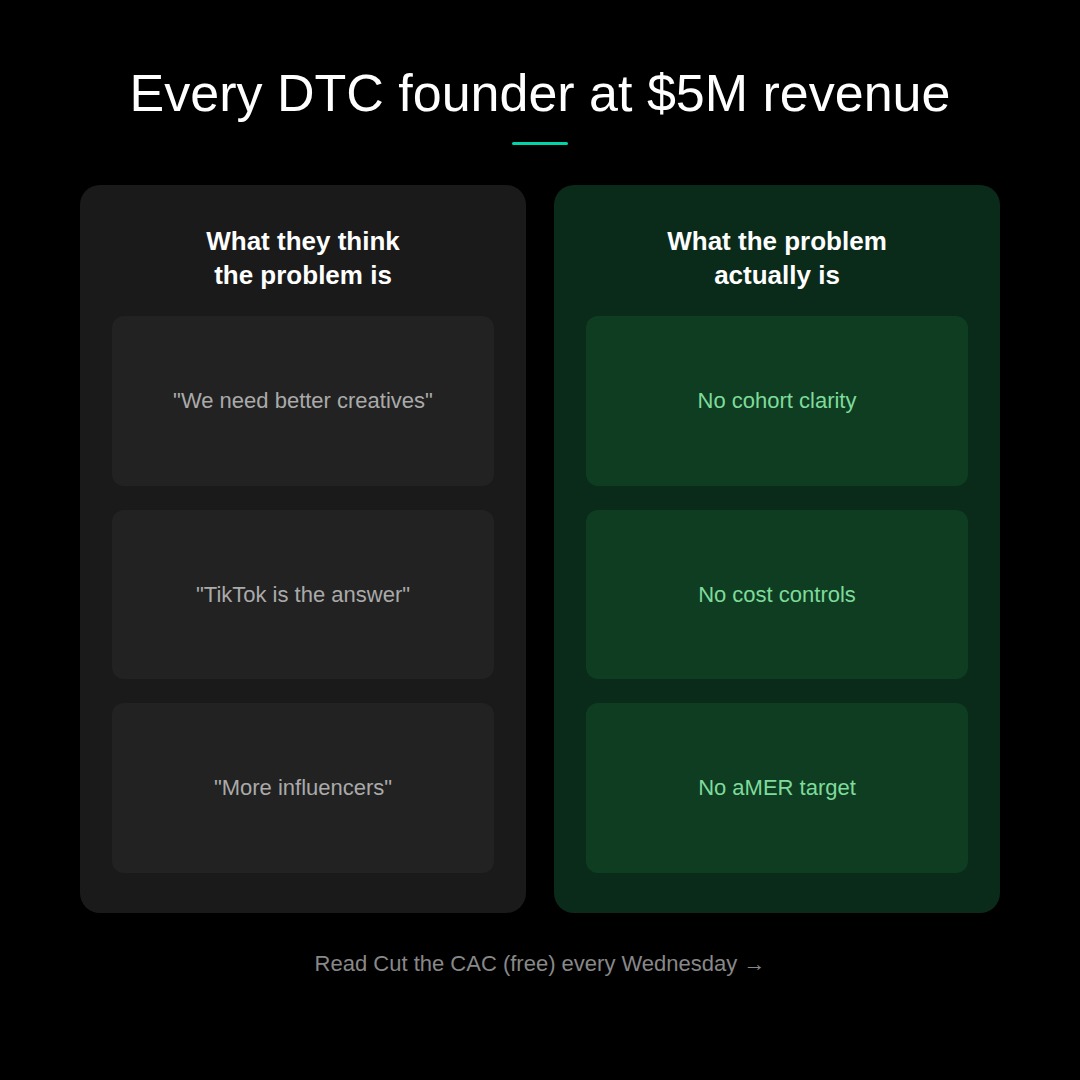 Every DTC founder at \$5M revenue

What they think the problem is

"We need better creatives"

"TikTok is the answer"

"More influencers"

What the problem actually is

No cohort clarity

No cost controls

No aMER target

Read Cut the CAC (free) every Wednesday →